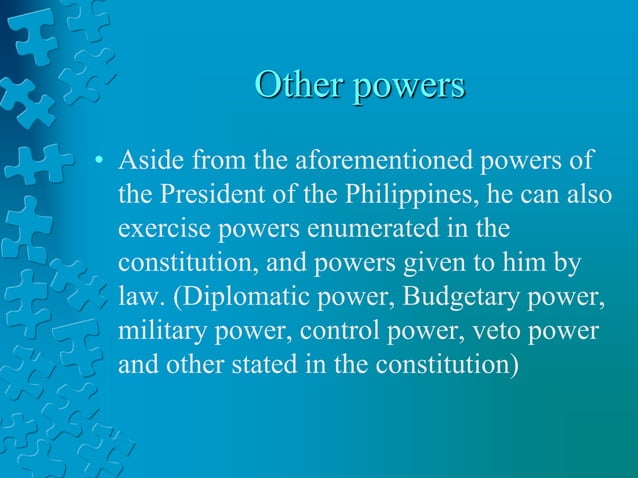 Other powers

• Aside from the aforementioned powers of the President of the Philippines, he can also exercise powers enumerated in the constitution, and powers given to him by law. (Diplomatic power, Budgetary power, military power, control power, veto power and other stated in the constitution)